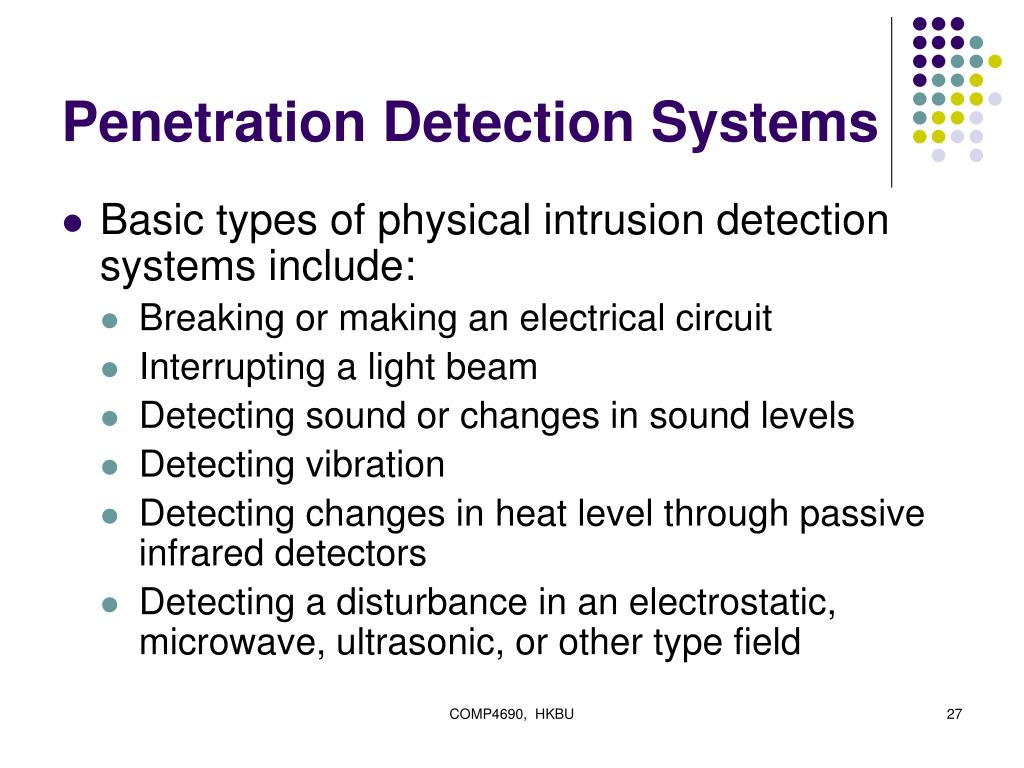 Penetration Detection Systems

- Basic types of physical intrusion detection systems include:
  - Breaking or making an electrical circuit
  - Interrupting a light beam
  - Detecting sound or changes in sound levels
  - Detecting vibration
  - Detecting changes in heat level through passive infrared detectors
  - Detecting a disturbance in an electrostatic, microwave, ultrasonic, or other type field

COMP4690, HKBU

27